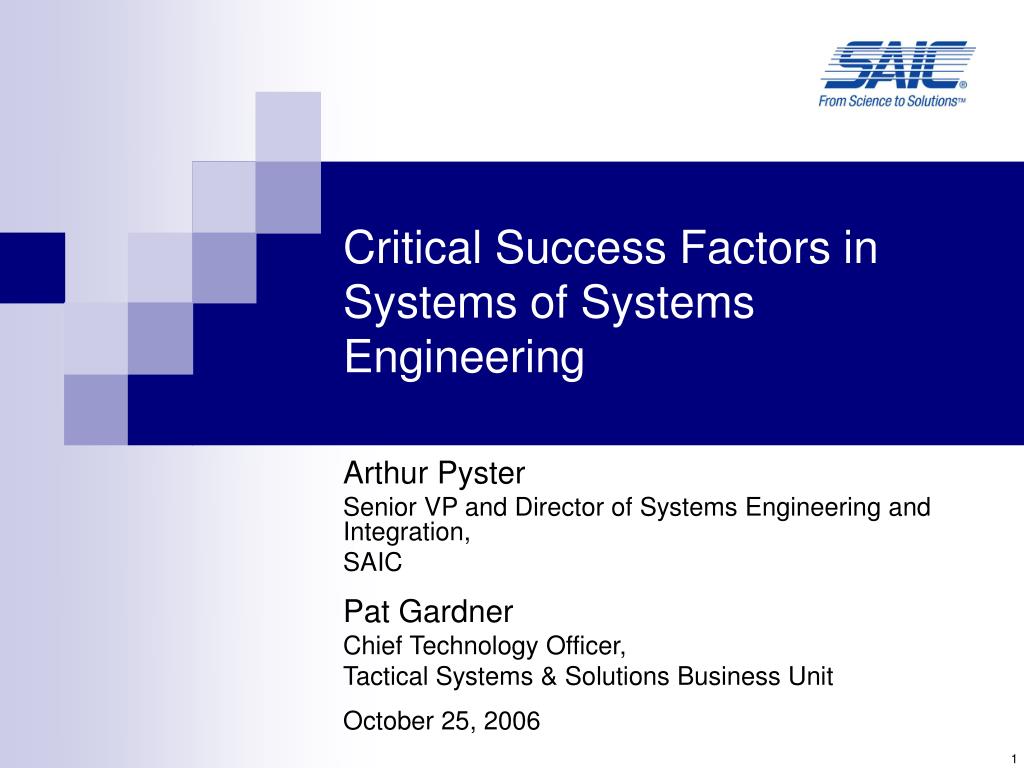 SAIC®
From Science to Solutions™

Critical Success Factors in Systems of Systems Engineering

Arthur Pyster
Senior VP and Director of Systems Engineering and Integration,
SAIC

Pat Gardner
Chief Technology Officer,
Tactical Systems & Solutions Business Unit

October 25, 2006

1